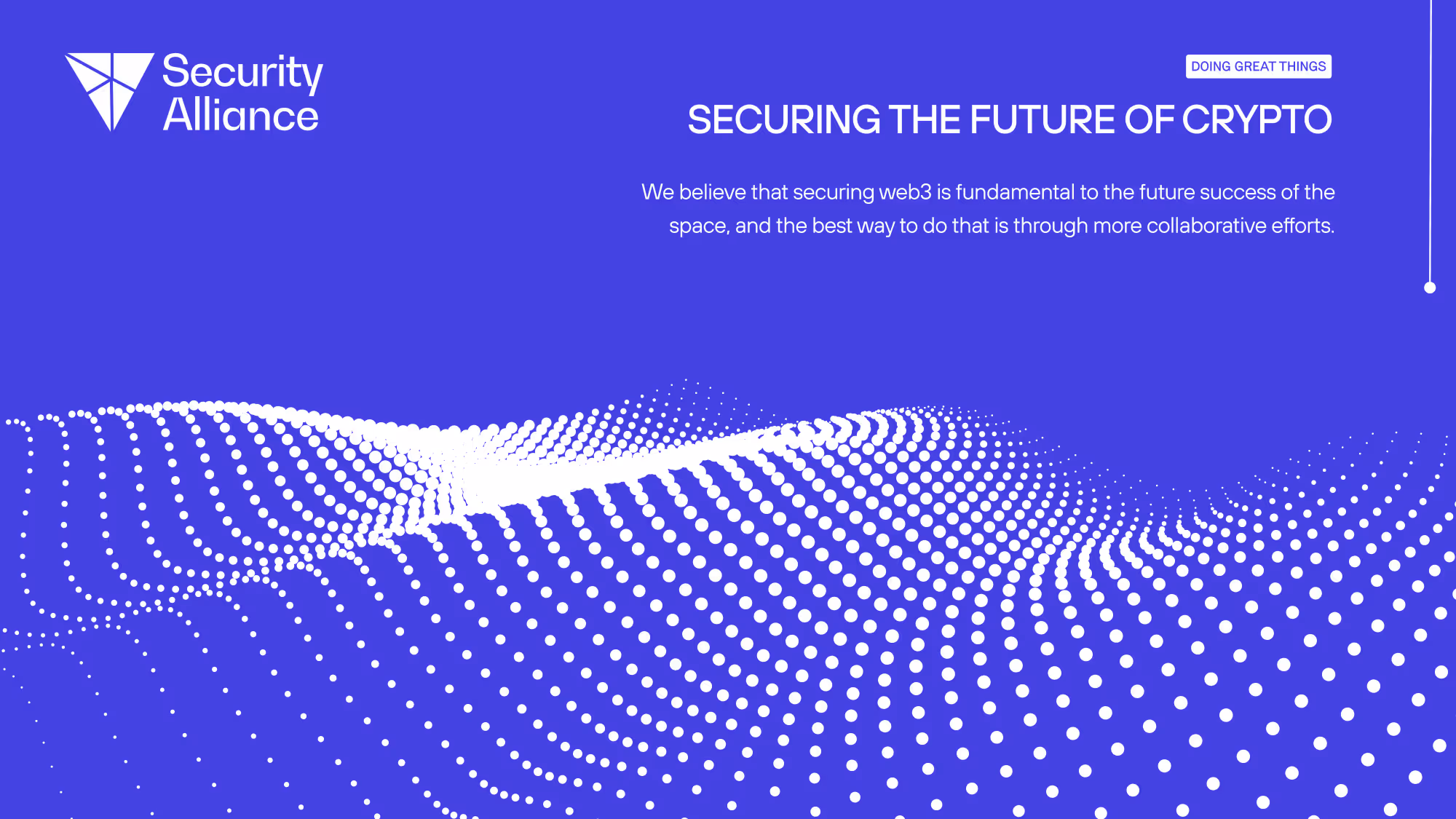 Security
Alliance

DOING GREAT THINGS

SECURING THE FUTURE OF CRYPTO

We believe that securing web3 is fundamental to the future success of the space, and the best way to do that is through more collaborative efforts.